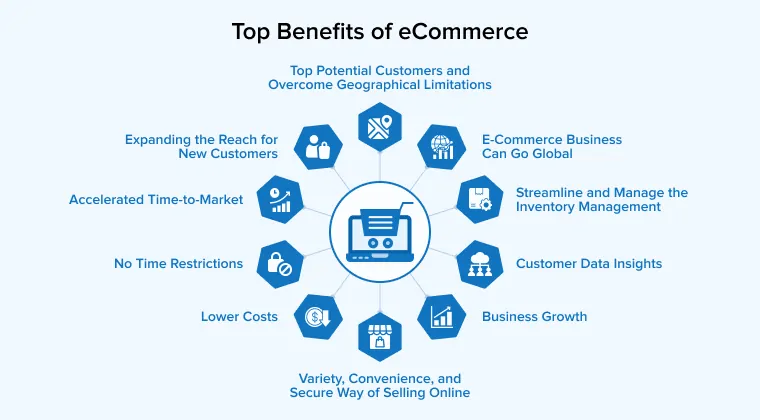 Top Benefits of eCommerce

Top Potential Customers and Overcome Geographical Limitations

E-Commerce Business Can Go Global

Streamline and Manage the Inventory Management

Customer Data Insights

Business Growth

Variety, Convenience, and Secure Way of Selling Online

Lower Costs

No Time Restrictions

Accelerated Time-to-Market

Expanding the Reach for New Customers